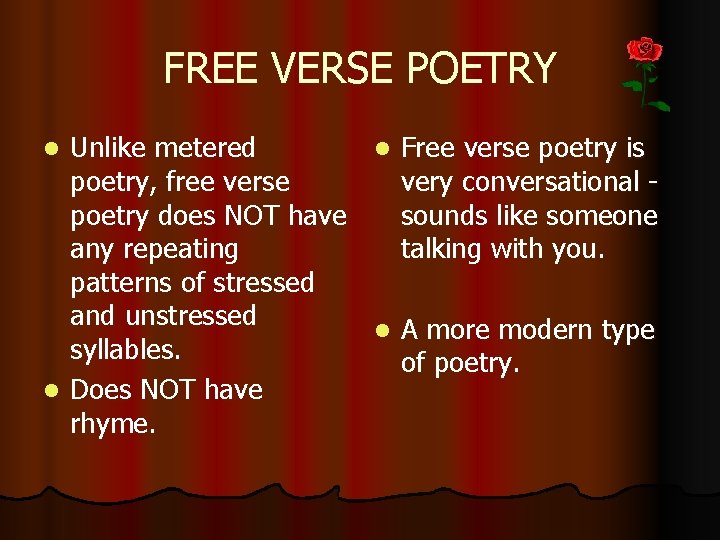 FREE VERSE POETRY

- Unlike metered poetry, free verse poetry does NOT have any repeating patterns of stressed and unstressed syllables.
- Does NOT have rhyme.

- Free verse poetry is very conversational - sounds like someone talking with you.

- A more modern type of poetry.